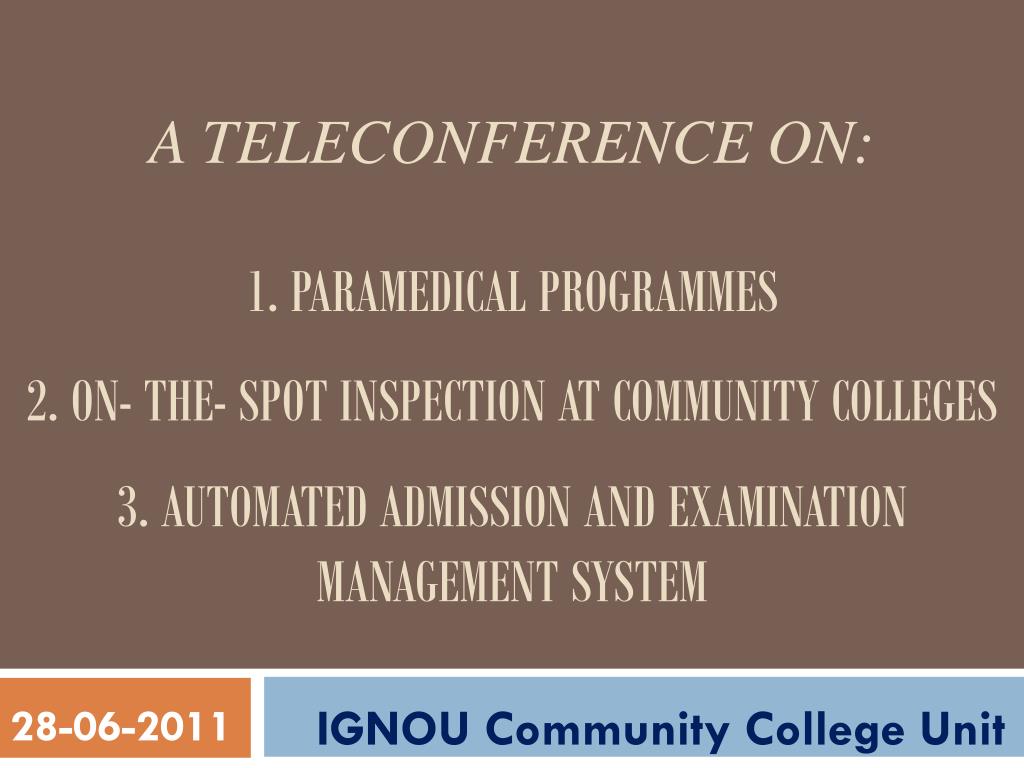 A TELECONFERENCE ON:

1. PARAMEDICAL PROGRAMMES

2. ON- THE- SPOT INSPECTION AT COMMUNITY COLLEGES

3. AUTOMATED ADMISSION AND EXAMINATION MANAGEMENT SYSTEM

28-06-2011

IGNOU Community College Unit